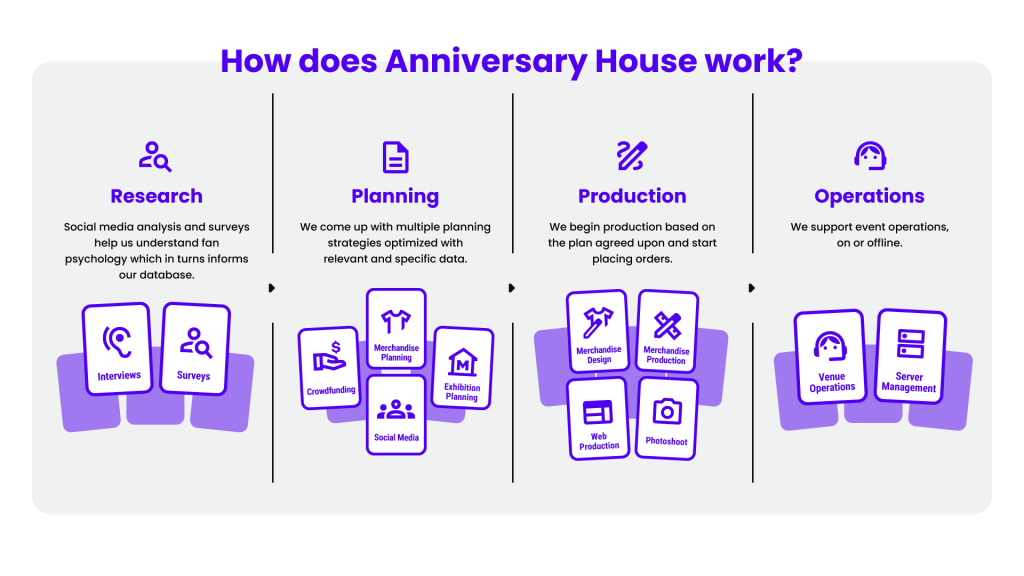 How does Anniversary House work?

Research

Social media analysis and surveys help us understand fan psychology which in turns informs our database.

Interviews

Surveys

Planning

We come up with multiple planning strategies optimized with relevant and specific data.

Crowdfunding

Merchandise Planning

Social Media

Exhibition Planning

Production

We begin production based on the plan agreed upon and start placing orders.

Merchandise Design

Merchandise Production

Web Production

Photoshoot

Operations

We support event operations, on or offline.

Venue Operations

Server Management